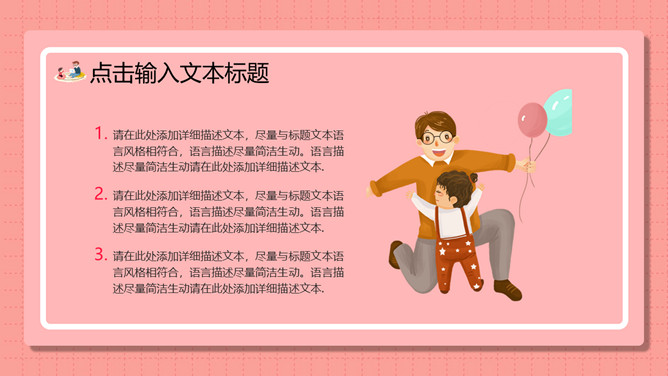 点击输入文本标题

1. 请在此处添加详细描述文本，尽量与标题文本语言风格相符合，语言描述尽量简洁生动。语言描述尽量简洁生动请在此处添加详细描述文本.

2. 请在此处添加详细描述文本，尽量与标题文本语言风格相符合，语言描述尽量简洁生动。语言描述尽量简洁生动请在此处添加详细描述文本.

3. 请在此处添加详细描述文本，尽量与标题文本语言风格相符合，语言描述尽量简洁生动。语言描述尽量简洁生动请在此处添加详细描述文本.